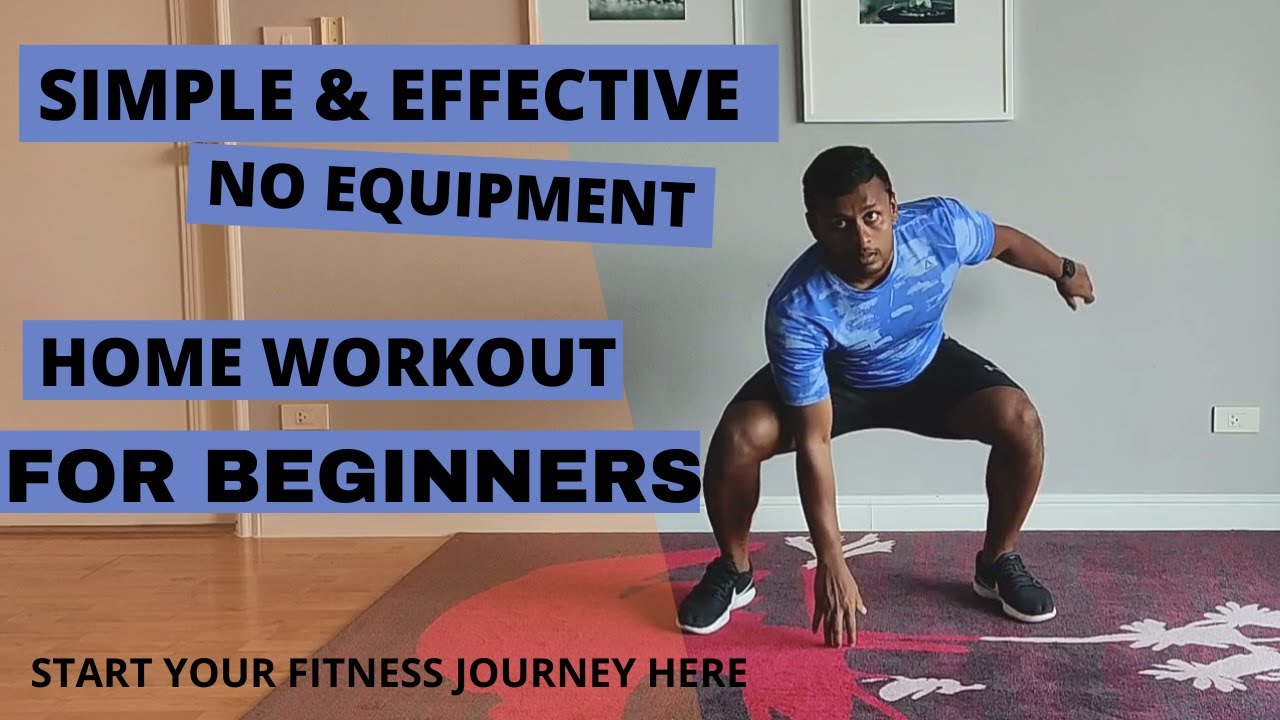 SIMPLE & EFFECTIVE
NO EQUIPMENT

HOME WORKOUT
FOR BEGINNERS

START YOUR FITNESS JOURNEY HERE